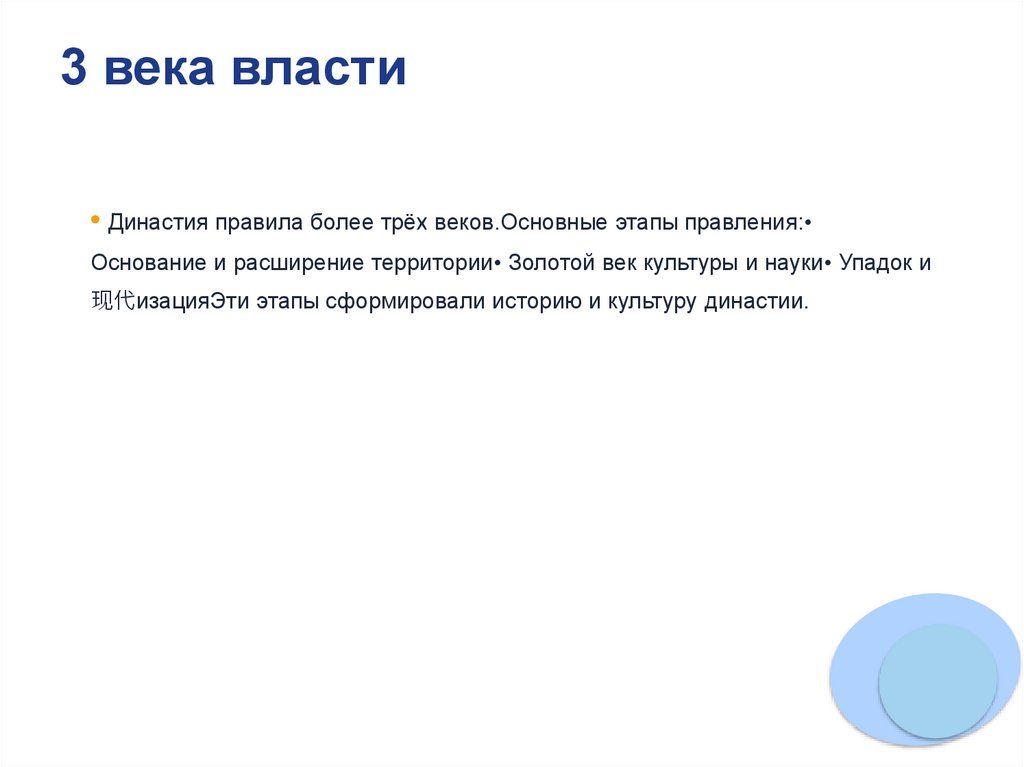 3 века власти

• Династия правила более трёх веков.Основные этапы правления:• Основание и расширение территории• Золотой век культуры и науки• Упадок и 现代изацияЭти этапы сформировали историю и культуру династии.